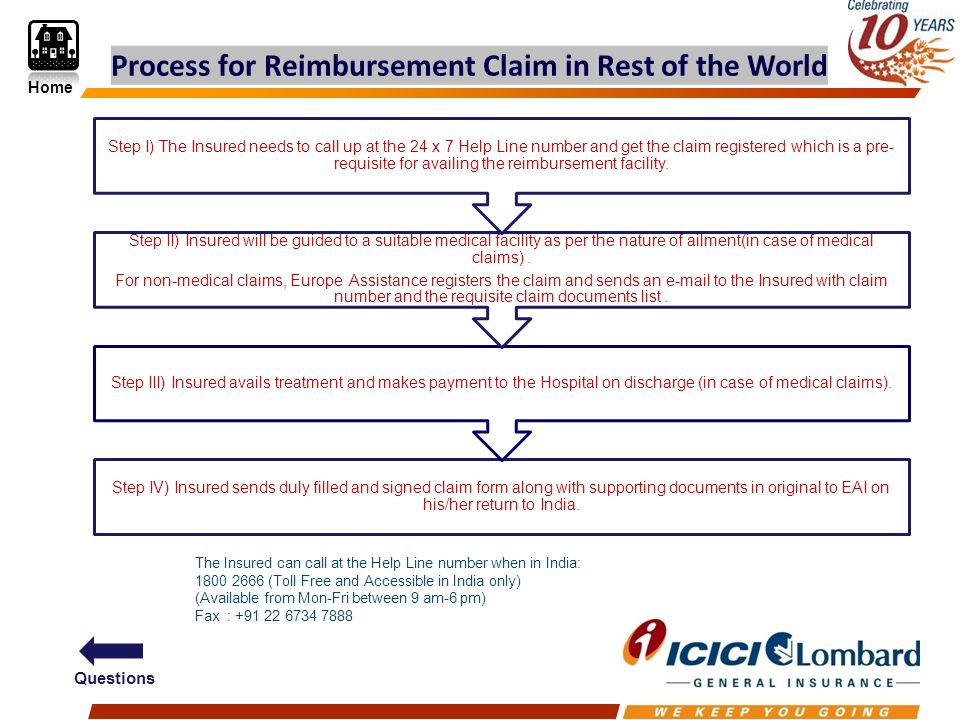 Home

Process for Reimbursement Claim in Rest of the World

Celebrating 10 YEARS

Step I) The Insured needs to call up at the 24 x 7 Help Line number and get the claim registered which is a pre-requisite for availing the reimbursement facility.

Step II) Insured will be guided to a suitable medical facility as per the nature of ailment(in case of medical claims) .

For non-medical claims, Europe Assistance registers the claim and sends an e-mail to the Insured with claim number and the requisite claim documents list .

Step III) Insured avails treatment and makes payment to the Hospital on discharge (in case of medical claims).

Step IV) Insured sends duly filled and signed claim form along with supporting documents in original to EAI on his/her return to India.

The Insured can call at the Help Line number when in India:
1800 2666 (Toll Free and Accessible in India only)
(Available from Mon-Fri between 9 am-6 pm)
Fax : +91 22 6734 7888

Questions

ICICI Lombard
GENERAL INSURANCE
WE KEEP YOU GOING